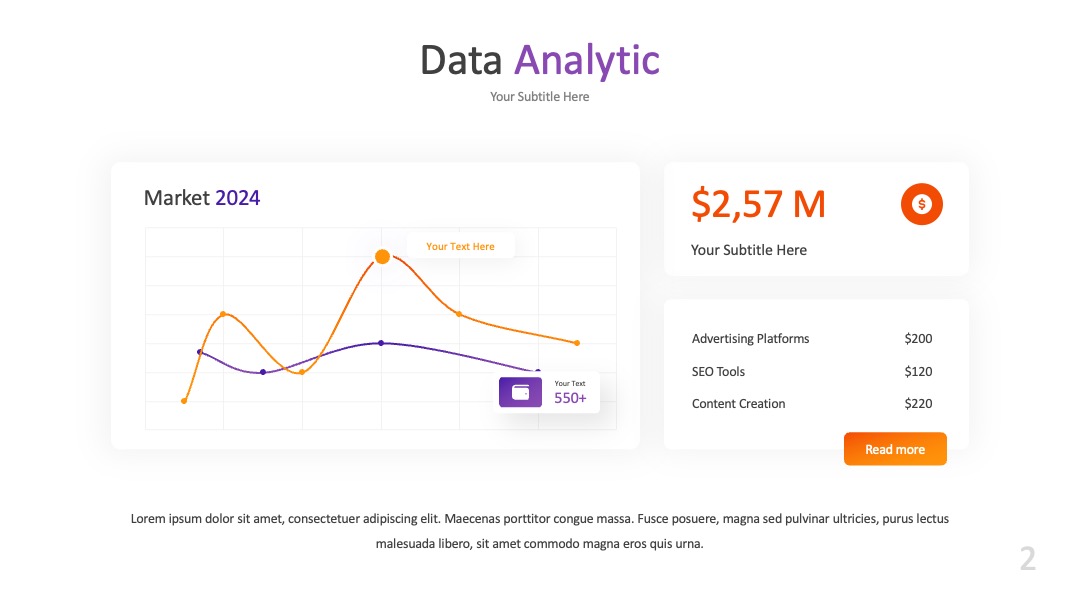 Data Analytic
Your Subtitle Here

Market 2024

Your Text Here

Your Text
550+

$2,57 M

Your Subtitle Here

| Advertising Platforms | $200 |
|---|---|
| SEO Tools | $120 |
| Content Creation | $220 |

Read more

Lorem ipsum dolor sit amet, consectetuer adipiscing elit. Maecenas porttitor congue massa. Fusce posuere, magna sed pulvinar ultricies, purus lectus malesuada libero, sit amet commodo magna eros quis urna.

2